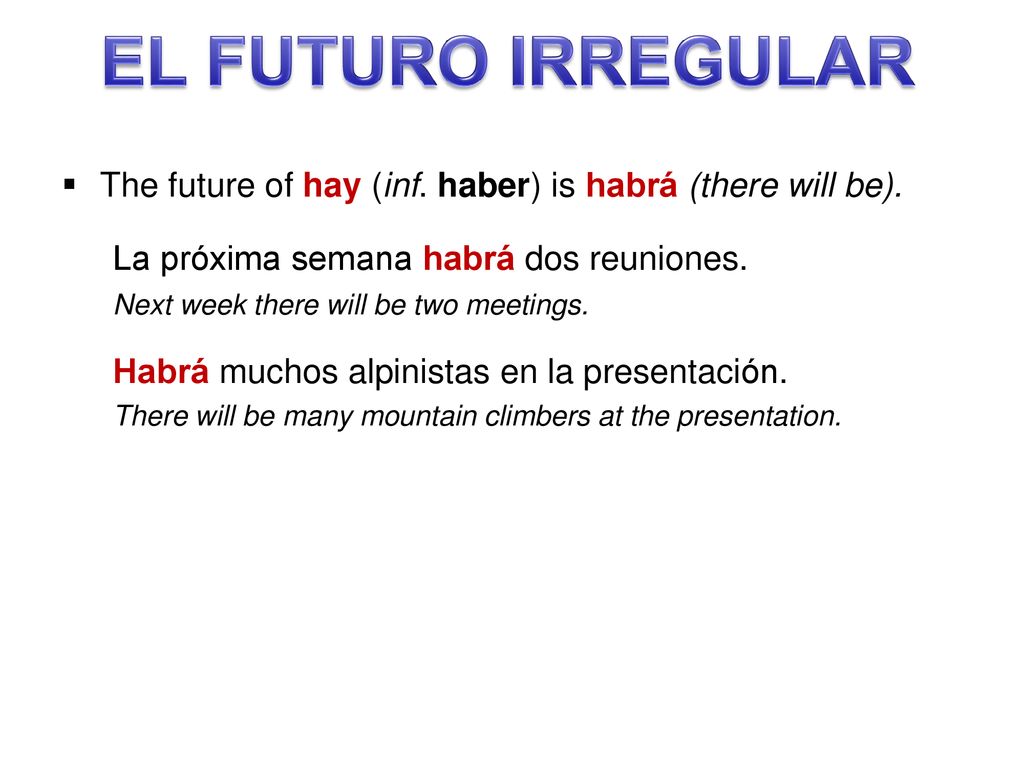 EL FUTURO IRREGULAR

▪ The future of hay (inf. haber) is habrá (there will be).

La próxima semana habrá dos reuniones.
Next week there will be two meetings.

Habrá muchos alpinistas en la presentación.
There will be many mountain climbers at the presentation.